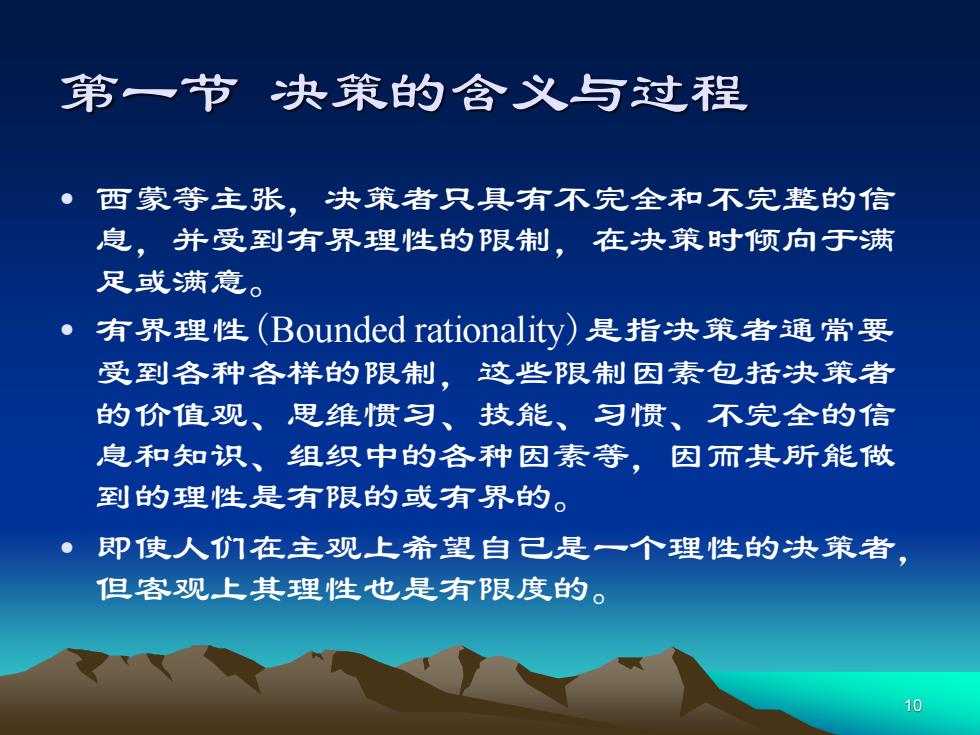 第一节 决策的含义与过程

• 西蒙等主张，决策者只具有不完全和不完整的信息，并受到有界理性的限制，在决策时倾向于满足或满意。

• 有界理性 (Bounded rationality) 是指决策者通常要受到各种各样的限制，这些限制因素包括决策者的价值观、思维惯习、技能、习惯、不完全的信息和知识、组织中的各种因素等，因而其所能做到的理性是有限的或有界的。

• 即使人们在主观上希望自己是一个理性的决策者，但客观上其理性也是有限度的。

10